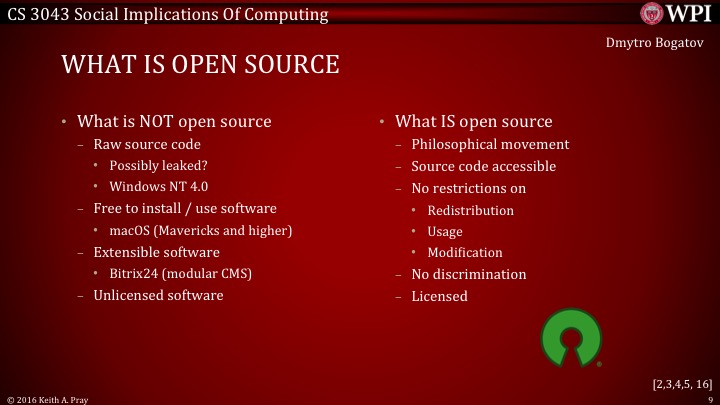 CS 3043 Social Implications Of Computing

WPI

Dmytro Bogatov

WHAT IS OPEN SOURCE

• What is NOT open source
– Raw source code
• Possibly leaked?
• Windows NT 4.0
– Free to install / use software
• macOS (Mavericks and higher)
– Extensible software
• Bitrix24 (modular CMS)
– Unlicensed software

• What IS open source
– Philosophical movement
– Source code accessible
– No restrictions on
• Redistribution
• Usage
• Modification
– No discrimination
– Licensed

[2,3,4,5, 16]

© 2016 Keith A. Pray

9